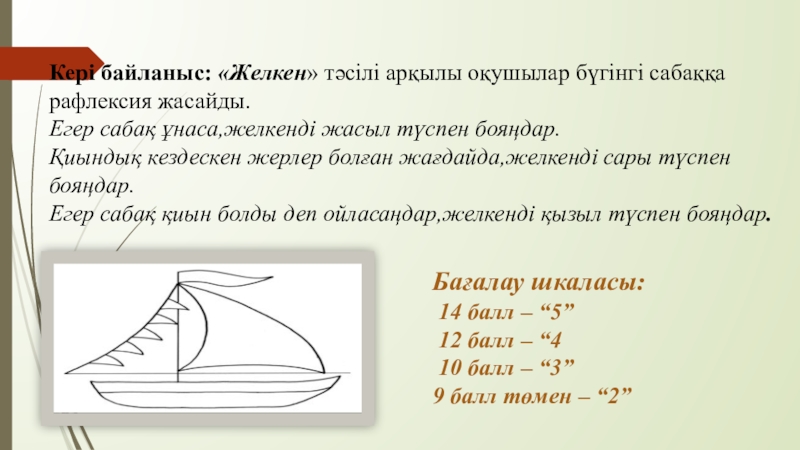 Кері байланыс: «Желкен» тәсілі арқылы оқушылар бүгінгі сабаққа рафлексия жасайды.
Егер сабақ ұнаса,желкенді жасыл түспен бояңдар.
Қиындық кездескен жерлер болған жағдайда,желкенді сары түспен бояңдар.
Егер сабақ қиын болды деп ойласаңдар,желкенді қызыл түспен бояңдар.

Бағалау шкаласы:
14 балл – “5”
12 балл – “4
10 балл – “3”
9 балл төмен – “2”